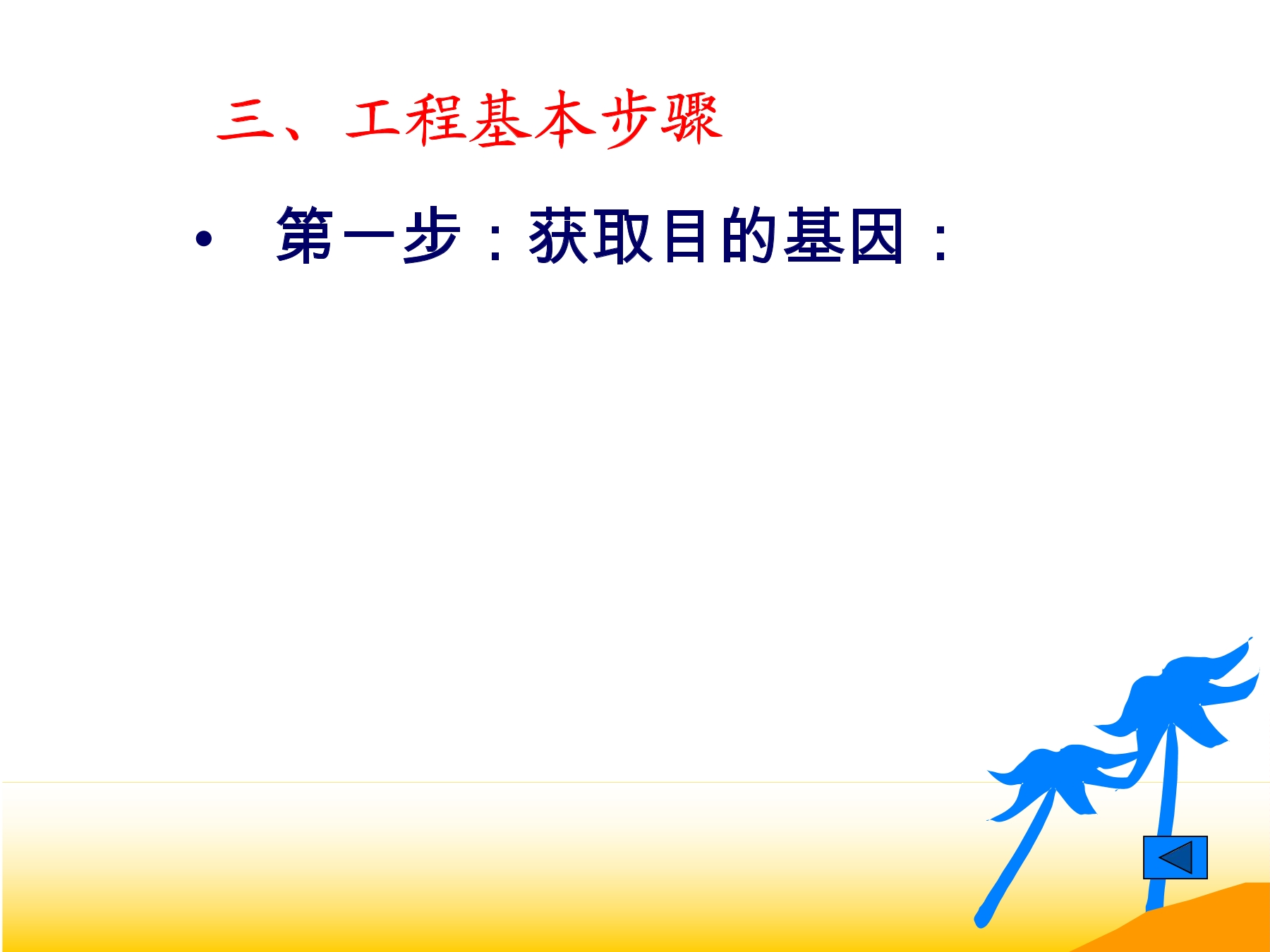 三、工程基本步骤

• 第一步：获取目的基因：